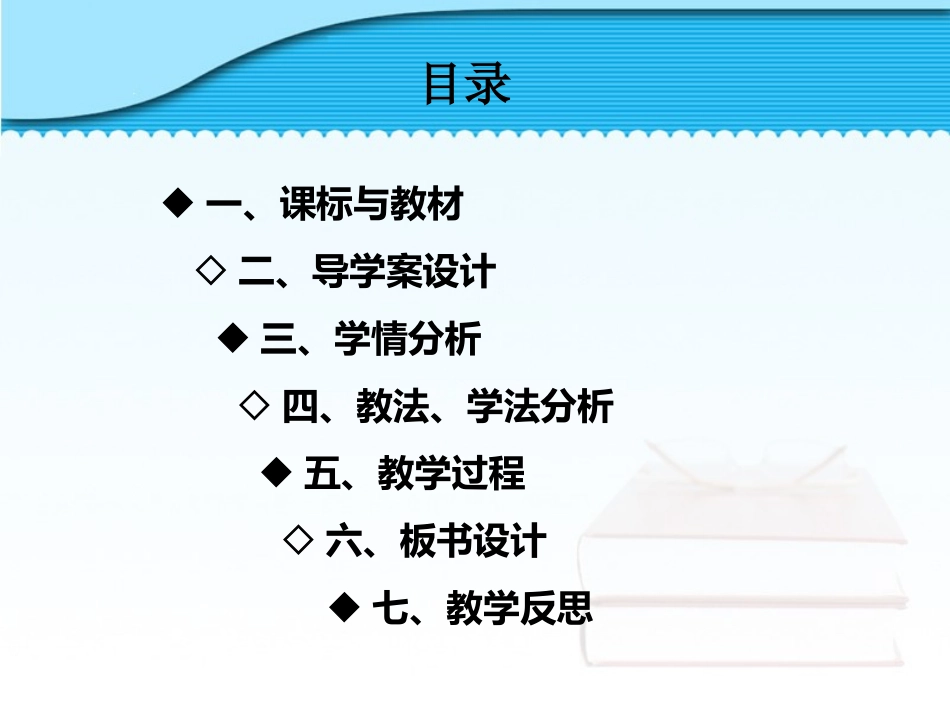 目录

◆ 一、课标与教材

◇ 二、导学案设计

◆ 三、学情分析

◇ 四、教法、学法分析

◆ 五、教学过程

◇ 六、板书设计

◆ 七、教学反思